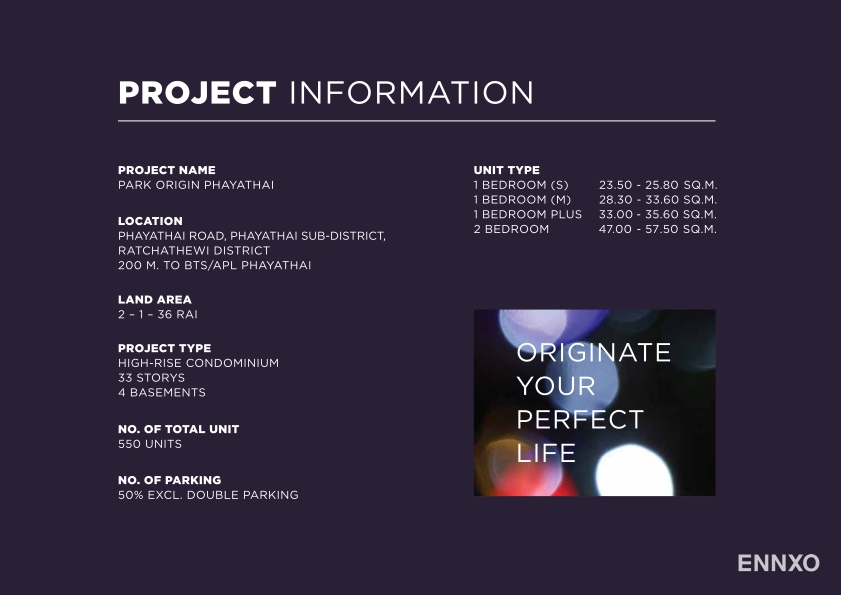 PROJECT INFORMATION

PROJECT NAME
PARK ORIGIN PHAYATHAI

LOCATION
PHAYATHAI ROAD, PHAYATHAI SUB-DISTRICT, RATCHATHEWI DISTRICT
200 M. TO BTS/APL PHAYATHAI

LAND AREA
2 – 1 – 36 RAI

PROJECT TYPE
HIGH-RISE CONDOMINIUM
33 STORYS
4 BASEMENTS

NO. OF TOTAL UNIT
550 UNITS

NO. OF PARKING
50% EXCL. DOUBLE PARKING

UNIT TYPE

| | |
|---|---|
| 1 BEDROOM (S) | 23.50 - 25.80 SQ.M. |
| 1 BEDROOM (M) | 28.30 - 33.60 SQ.M. |
| 1 BEDROOM PLUS | 33.00 - 35.60 SQ.M. |
| 2 BEDROOM | 47.00 - 57.50 SQ.M. |

ORIGINATE YOUR PERFECT LIFE

ENNXO